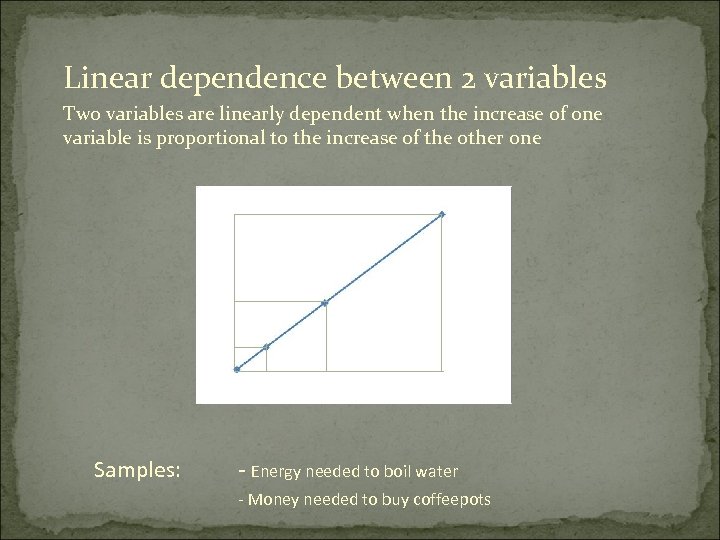 Linear dependence between 2 variables

Two variables are linearly dependent when the increase of one variable is proportional to the increase of the other one

Samples: - Energy needed to boil water
- Money needed to buy coffeepots